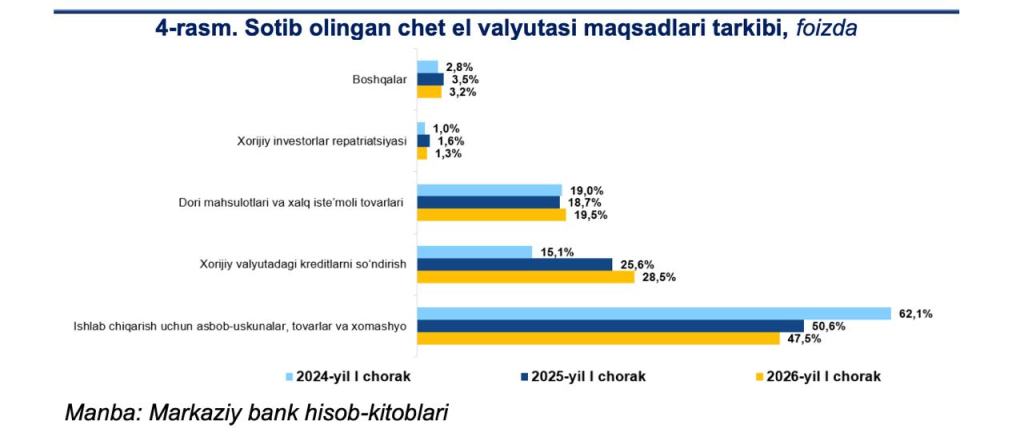 4-rasm. Sotib olingan chet el valyutasi maqsadlari tarkibi, foizda

Boshqalar
2,8%
3,5%
3,2%

Xorijiy investorlar repatriatsiyasi
1,0%
1,6%
1,3%

Dori mahsulotlari va xalq iste'moli tovarlari
19,0%
18,7%
19,5%

Xorijiy valyutadagi kreditlarni so'ndirish
15,1%
25,6%
28,5%

Ishlab chiqarish uchun asbob-uskunalar, tovarlar va xomashyo
62,1%
50,6%
47,5%

2024-yil I chorak
2025-yil I chorak
2026-yil I chorak

Manba: Markaziy bank hisob-kitoblari